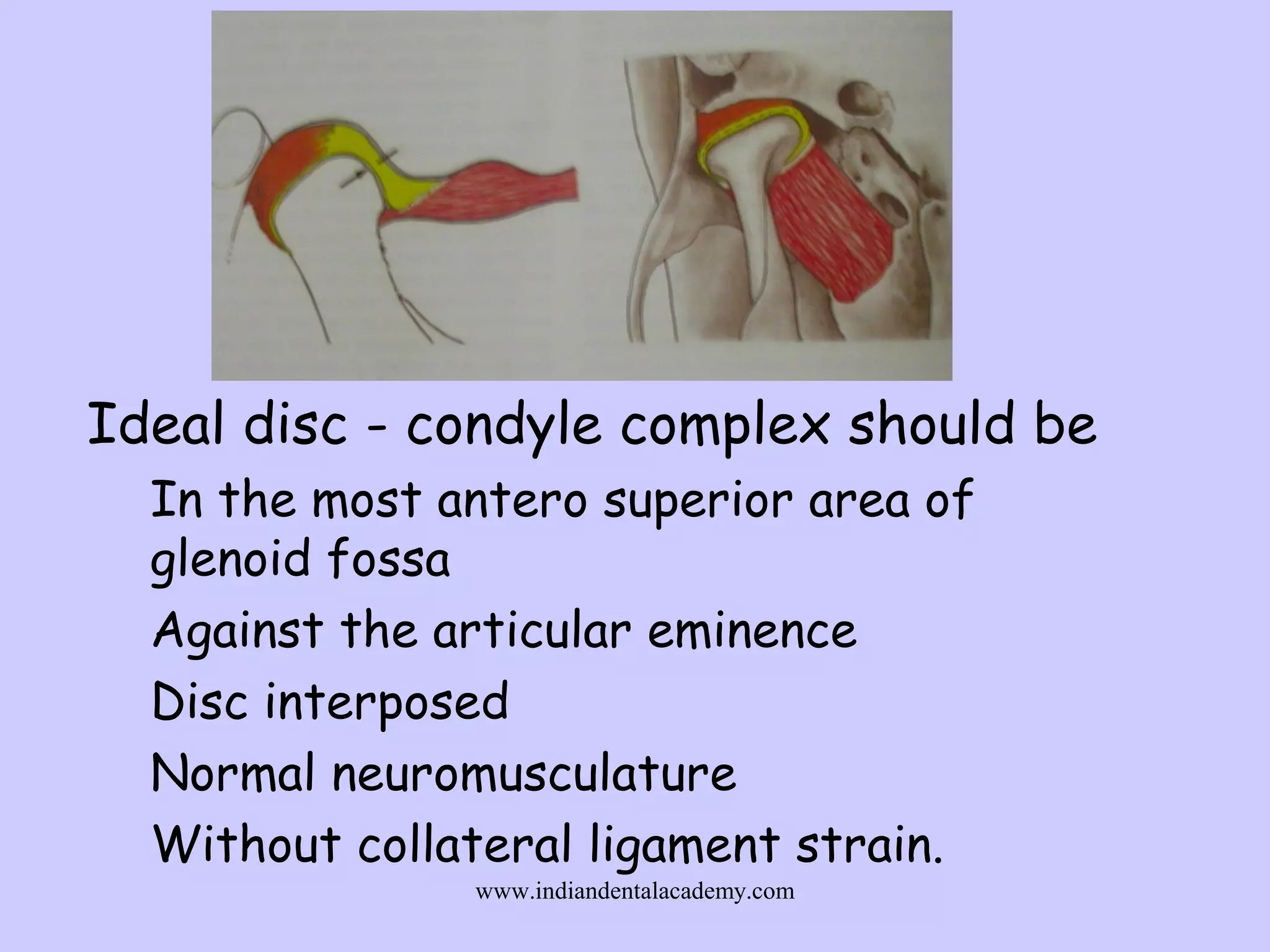 Ideal disc - condyle complex should be

In the most antero superior area of glenoid fossa

Against the articular eminence

Disc interposed

Normal neuromusculature

Without collateral ligament strain.

www.indiandentalacademy.com